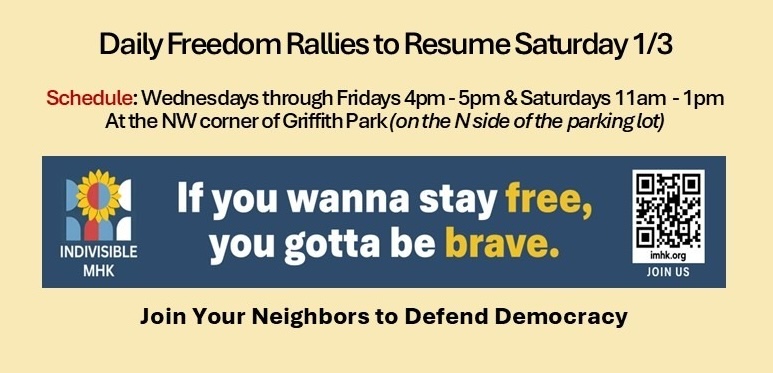 Daily Freedom Rallies to Resume Saturday 1/3

Schedule: Wednesdays through Fridays 4pm - 5pm & Saturdays 11am - 1pm
At the NW corner of Griffith Park (on the N side of the parking lot)

INDIVISIBLE
MHK

If you wanna stay free, you gotta be brave.

imhk.org
JOIN US

Join Your Neighbors to Defend Democracy